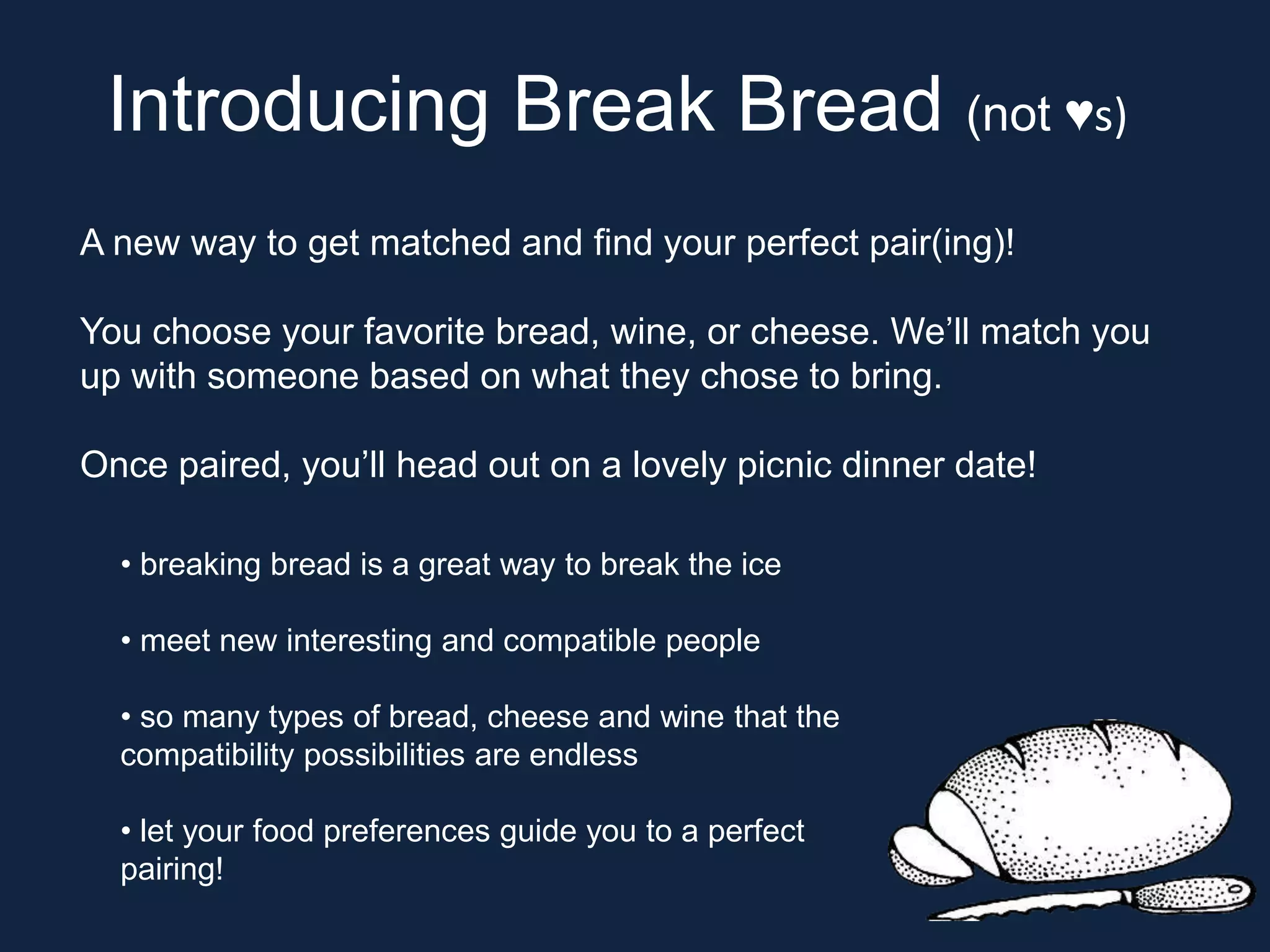 Introducing Break Bread (not ♥s)

A new way to get matched and find your perfect pair(ing)!

You choose your favorite bread, wine, or cheese. We'll match you up with someone based on what they chose to bring.

Once paired, you'll head out on a lovely picnic dinner date!

• breaking bread is a great way to break the ice

• meet new interesting and compatible people

• so many types of bread, cheese and wine that the compatibility possibilities are endless

• let your food preferences guide you to a perfect pairing!